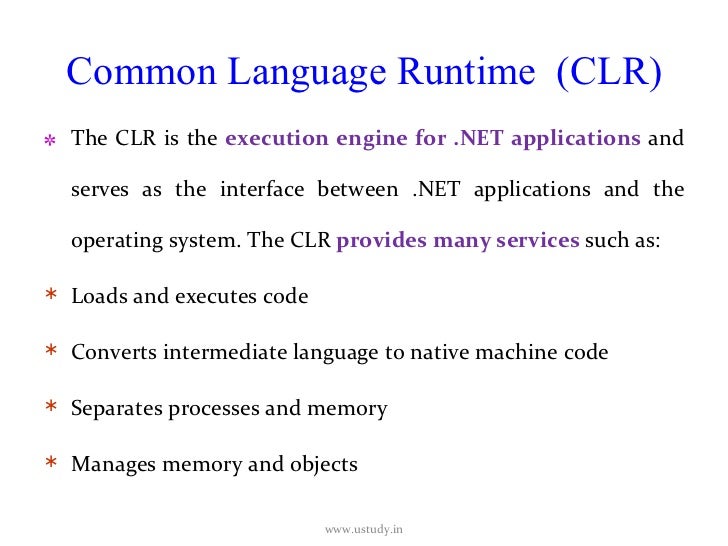 Common Language Runtime (CLR)

* The CLR is the execution engine for .NET applications and serves as the interface between .NET applications and the operating system. The CLR provides many services such as:

* Loads and executes code

* Converts intermediate language to native machine code

* Separates processes and memory

* Manages memory and objects

www.ustudy.in